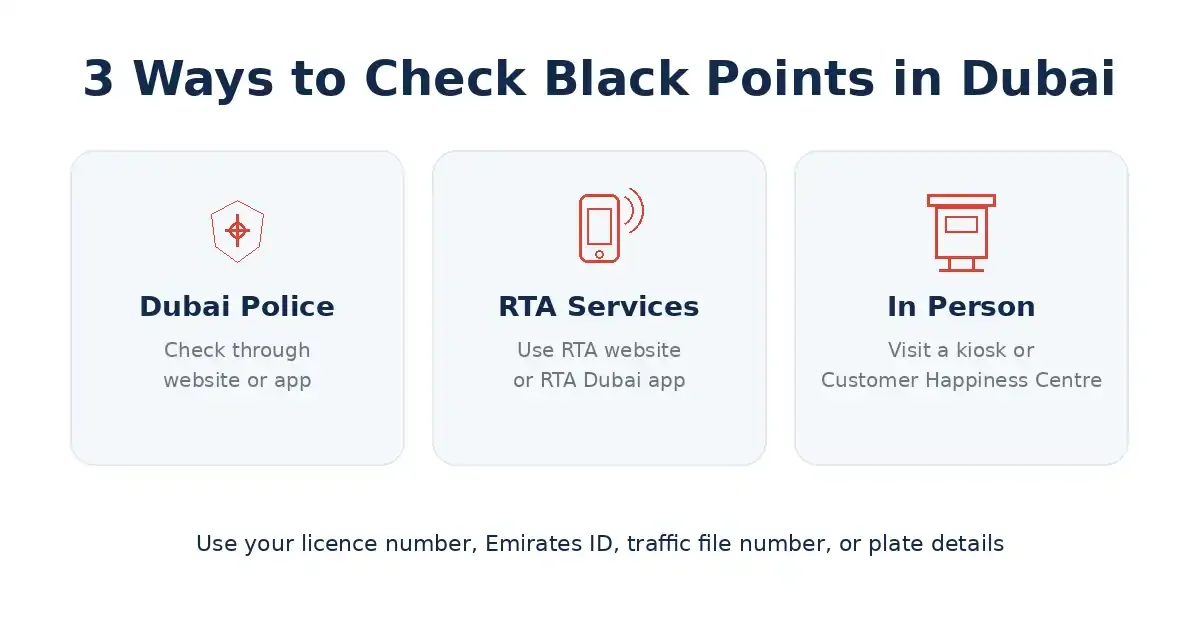 3 Ways to Check Black Points in Dubai

Dubai Police
Check through website or app

RTA Services
Use RTA website or RTA Dubai app

In Person
Visit a kiosk or Customer Happiness Centre

Use your licence number, Emirates ID, traffic file number, or plate details